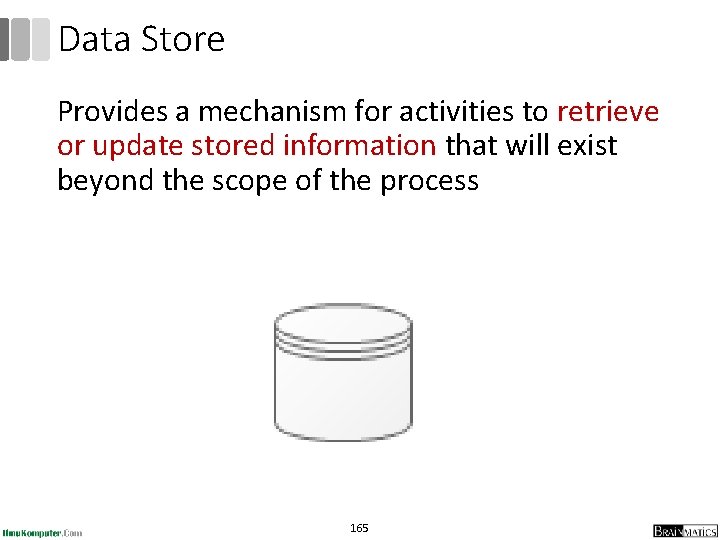 Data Store

Provides a mechanism for activities to retrieve or update stored information that will exist beyond the scope of the process

IlmuKomputer.Com

165

BRAINMATICS